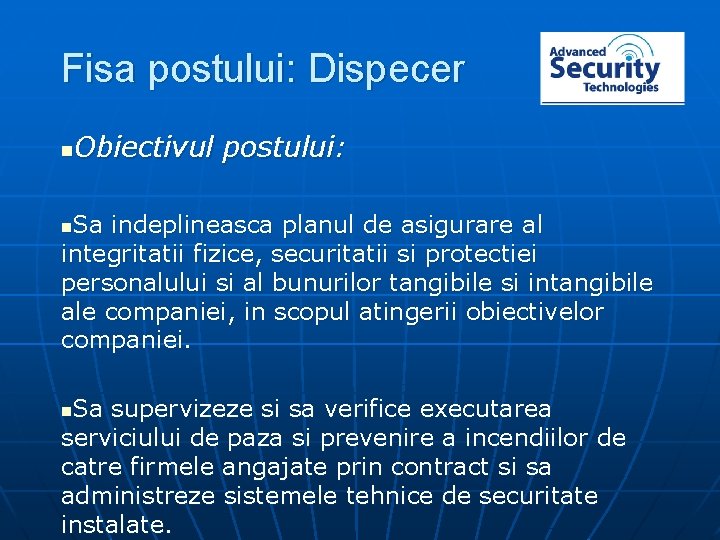 Fisa postului: Dispecer

Advanced Security Technologies

▪Obiectivul postului:

▪Sa indeplineasca planul de asigurare al integritatii fizice, securitatii si protectiei personalului si al bunurilor tangibile si intangibile ale companiei, in scopul atingerii obiectivelor companiei.

▪Sa supervizeze si sa verifice executarea serviciului de paza si prevenire a incendiilor de catre firmele angajate prin contract si sa administreze sistemele tehnice de securitate instalate.